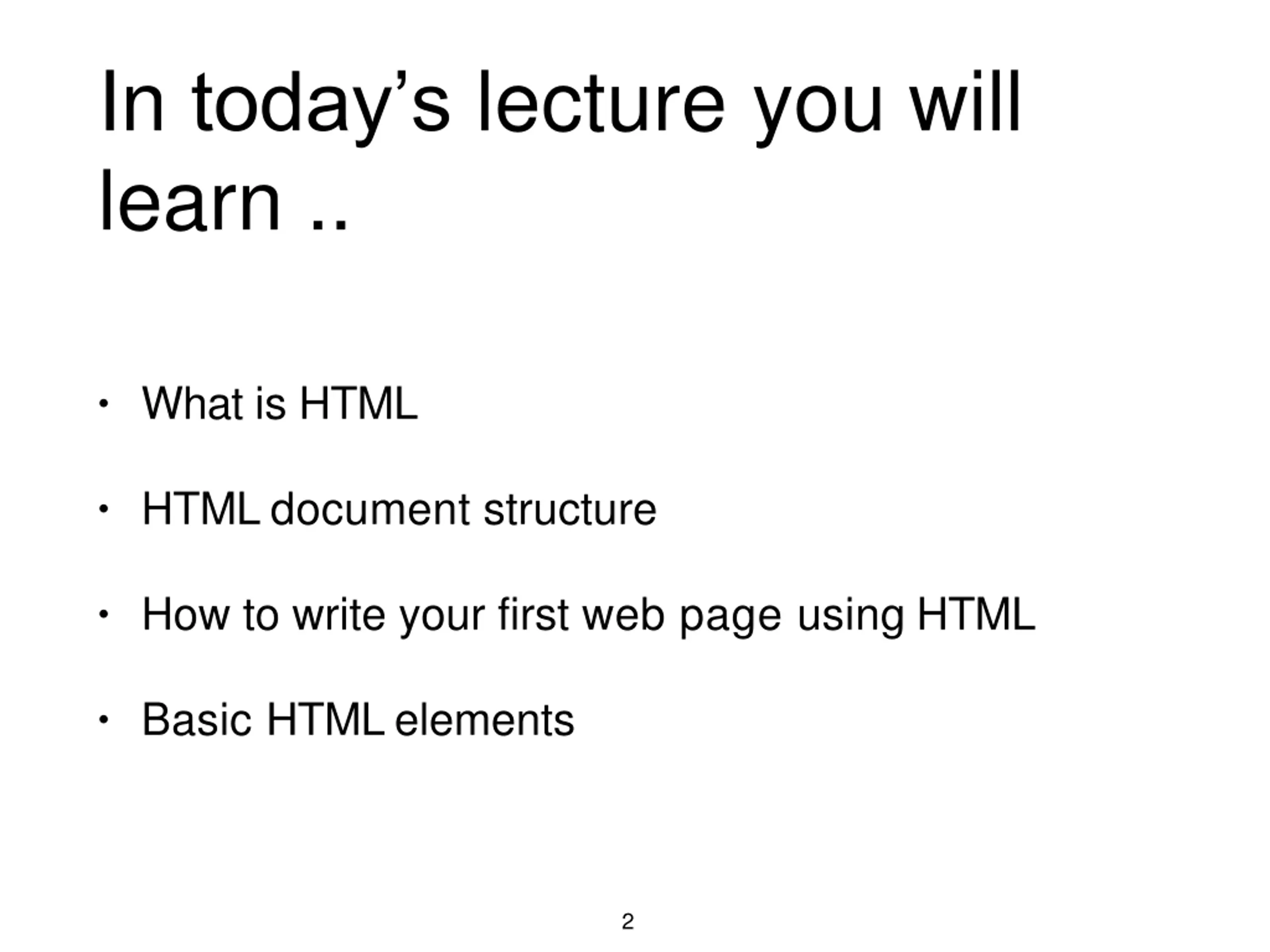 In today’s lecture you will learn ..

• What is HTML
• HTML document structure
• How to write your first web page using HTML
• Basic HTML elements

2